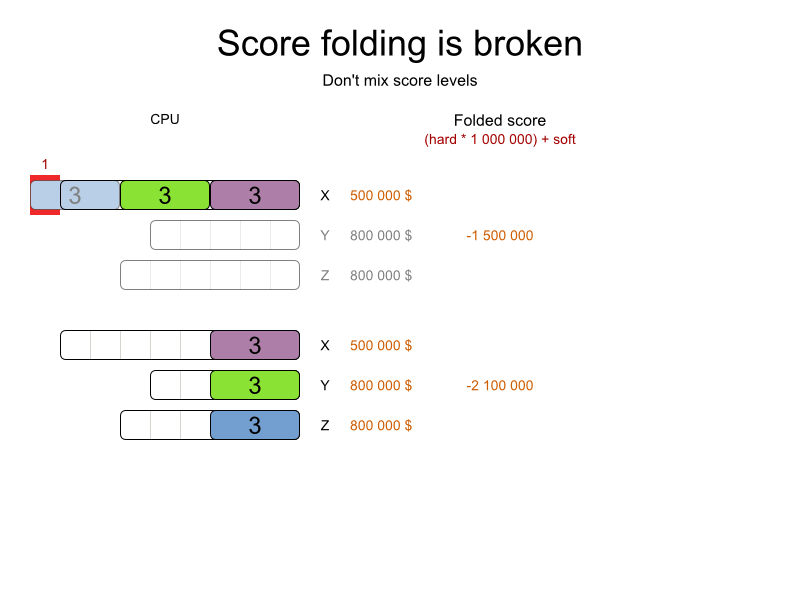 Score folding is broken

Don't mix score levels

CPU

Folded score
(hard * 1 000 000) + soft

1

3 3 3 X 500 000 $

Y 800 000 $ -1 500 000

Z 800 000 $

3 X 500 000 $

3 Y 800 000 $ -2 100 000

3 Z 800 000 $